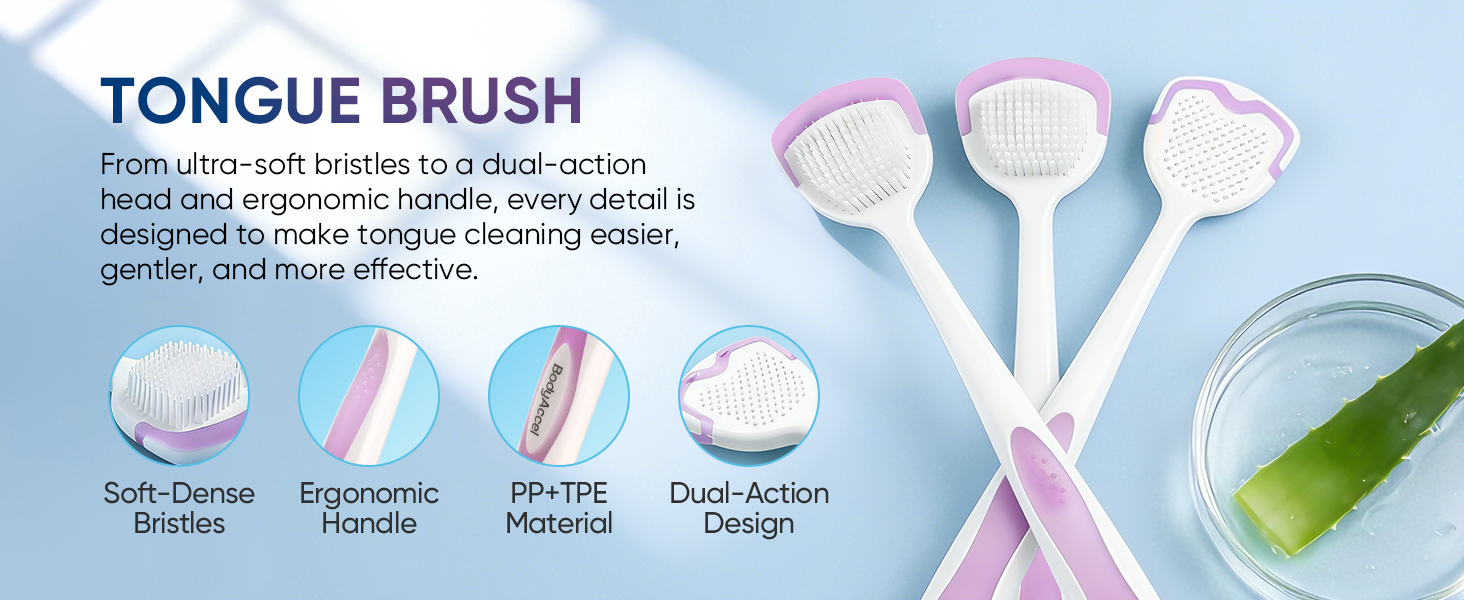 TONGUE BRUSH

From ultra-soft bristles to a dual-action head and ergonomic handle, every detail is designed to make tongue cleaning easier, gentler, and more effective.

BodyAccel

Soft-Dense
Bristles

Ergonomic
Handle

PP+TPE
Material

Dual-Action
Design